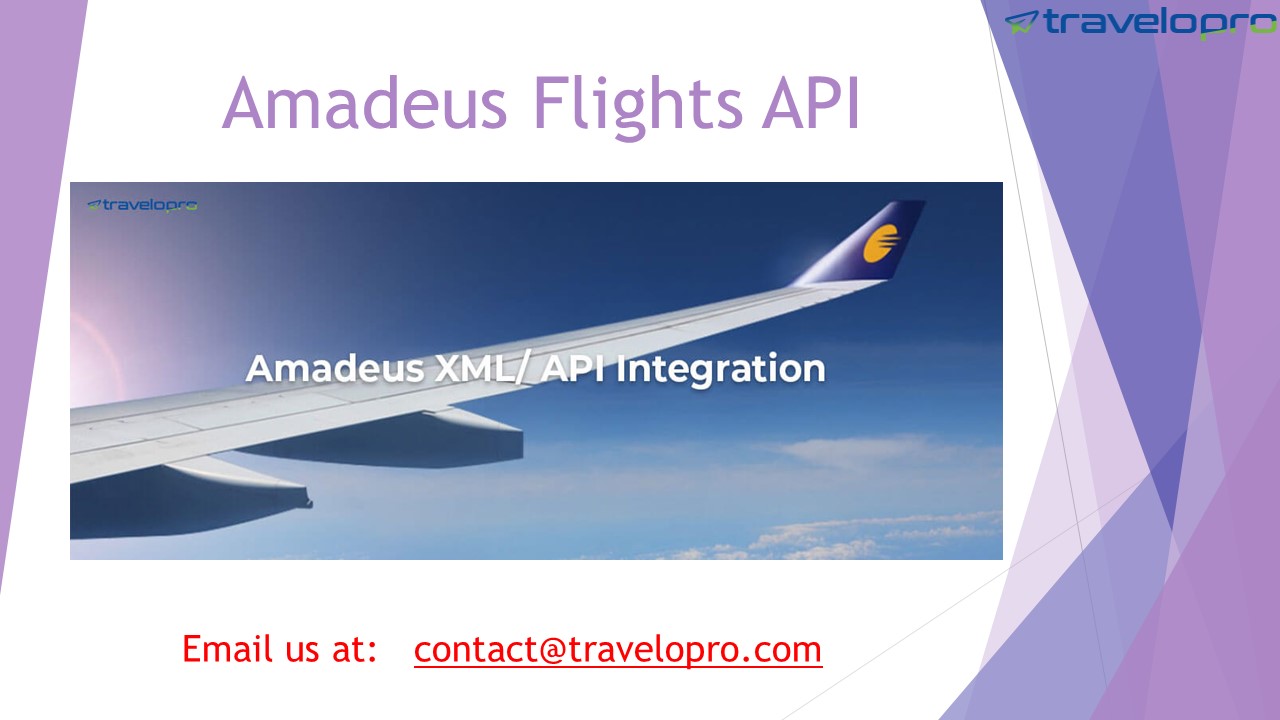 travelopro

Amadeus Flights API

travelopro

Amadeus XML/ API Integration

Email us at: contact@travelopro.com